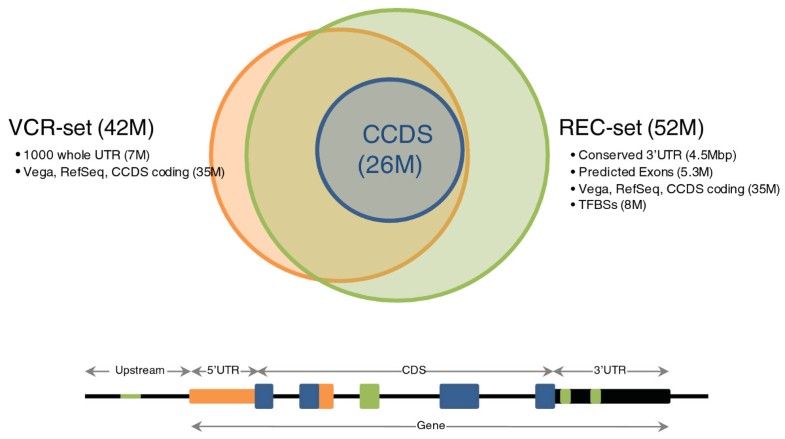 VCR-set (42M)
• 1000 whole UTR (7M)
• Vega, RefSeq, CCDS coding (35M)

CCDS (26M)

REC-set (52M)
• Conserved 3'UTR (4.5Mbp)
• Predicted Exons (5.3M)
• Vega, RefSeq, CCDS coding (35M)
• TFBSs (8M)

Upstream
5'UTR
CDS
3'UTR
Gene